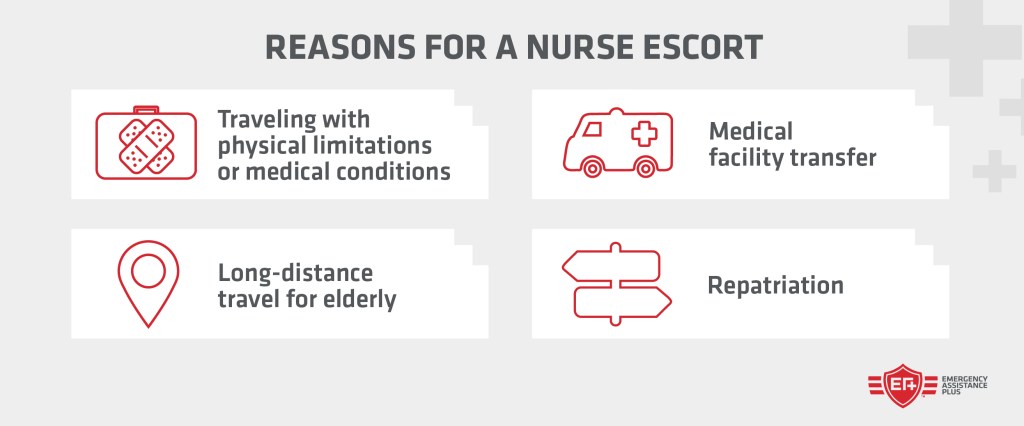 REASONS FOR A NURSE ESCORT

Traveling with physical limitations or medical conditions

Medical facility transfer

Long-distance travel for elderly

Repatriation

EA+ EMERGENCY ASSISTANCE PLUS